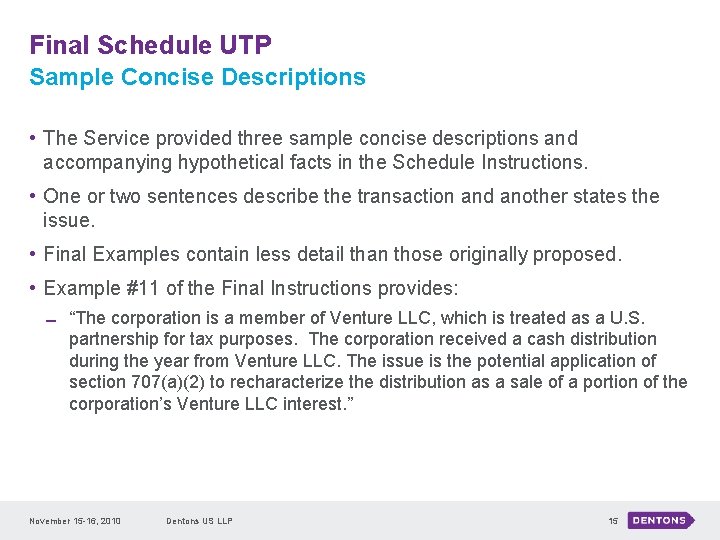 Final Schedule UTP
Sample Concise Descriptions

• The Service provided three sample concise descriptions and accompanying hypothetical facts in the Schedule Instructions.

• One or two sentences describe the transaction and another states the issue.

• Final Examples contain less detail than those originally proposed.

• Example #11 of the Final Instructions provides:

– "The corporation is a member of Venture LLC, which is treated as a U.S. partnership for tax purposes. The corporation received a cash distribution during the year from Venture LLC. The issue is the potential application of section 707(a)(2) to recharacterize the distribution as a sale of a portion of the corporation's Venture LLC interest."

November 15-16, 2010 Dentons US LLP 15 DENTONS